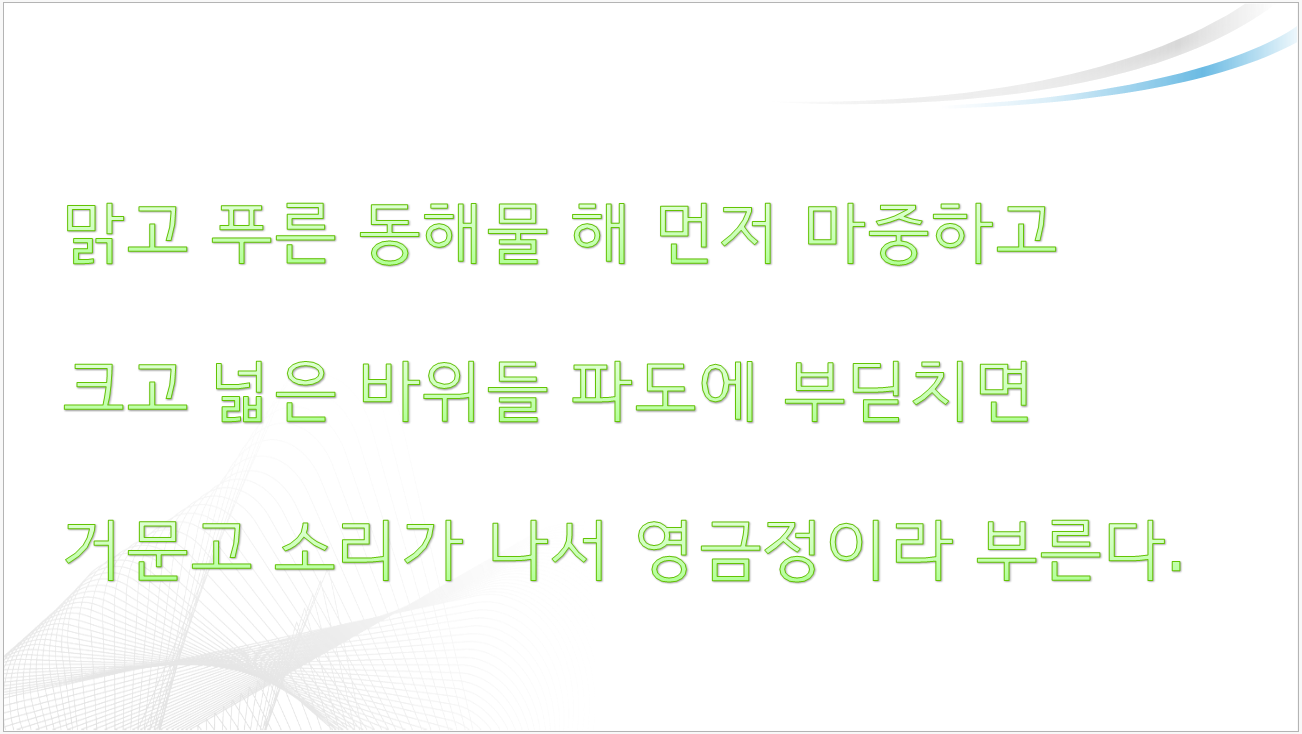 맑고 푸른 동해물 해 먼저 마중하고

크고 넓은 바위들 파도에 부딛치면

거문고 소리가 나서 영금정이라 부른다.